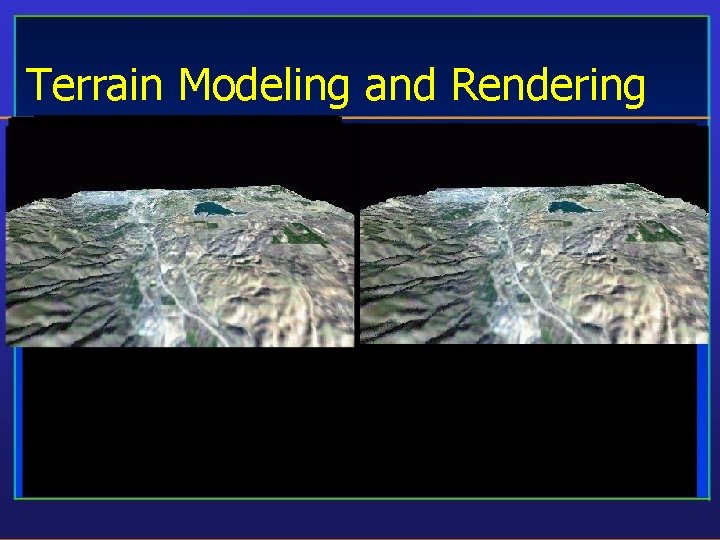 Terrain Modeling and Rendering